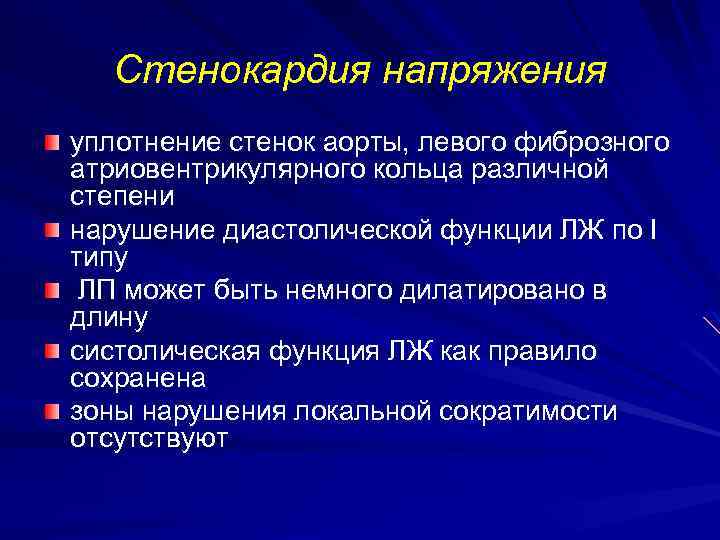 Стенокардия напряжения

уплотнение стенок аорты, левого фиброзного атриовентрикулярного кольца различной степени

нарушение диастолической функции ЛЖ по I типу

ЛП может быть немного дилатировано в длину

систолическая функция ЛЖ как правило сохранена

зоны нарушения локальной сократимости отсутствуют